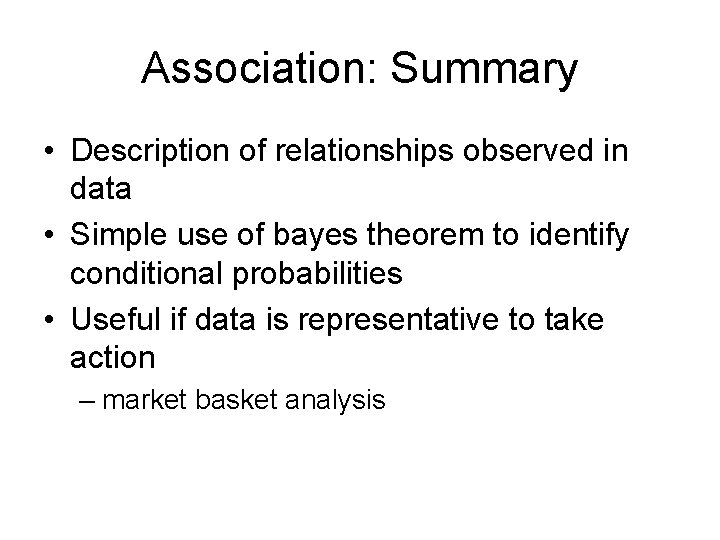 Association: Summary

• Description of relationships observed in data
• Simple use of bayes theorem to identify conditional probabilities
• Useful if data is representative to take action
– market basket analysis